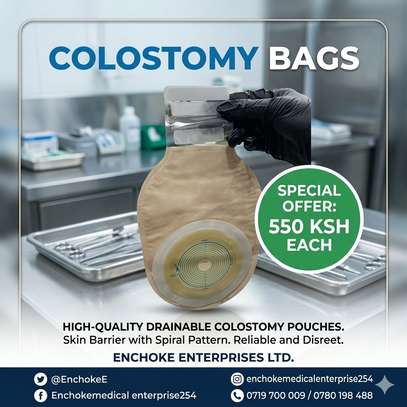 COLOSTOMY BAGS

SPECIAL OFFER: 550 KSH EACH

HIGH-QUALITY DRAINABLE COLOSTOMY POUCHES.
Skin Barrier with Spiral Pattern. Reliable and Disreet.

ENCHOKE ENTERPRISES LTD.

@EnchokeE
Enchokemedical enterprise254
enchokemedicalenterprise254
0719 700 009 / 0780 198 488